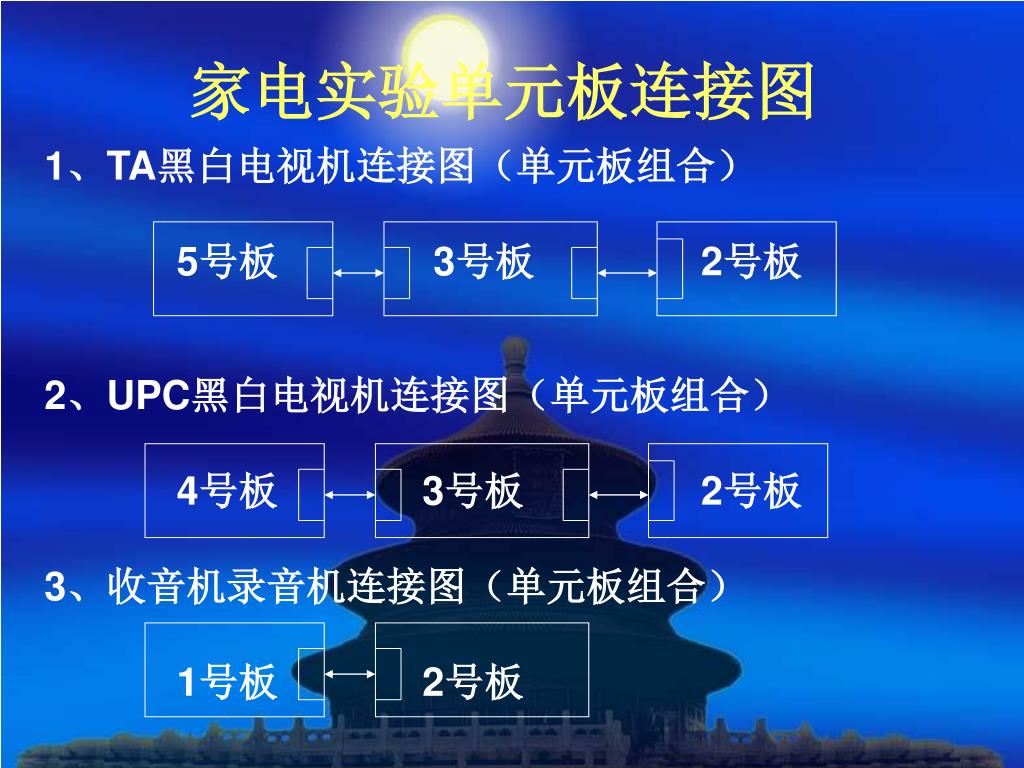 家电实验单元板连接图

1、TA黑白电视机连接图（单元板组合）

5号板

3号板

2号板

2、UPC黑白电视机连接图（单元板组合）

4号板

3号板

2号板

3、收音机录音机连接图（单元板组合）

1号板

2号板